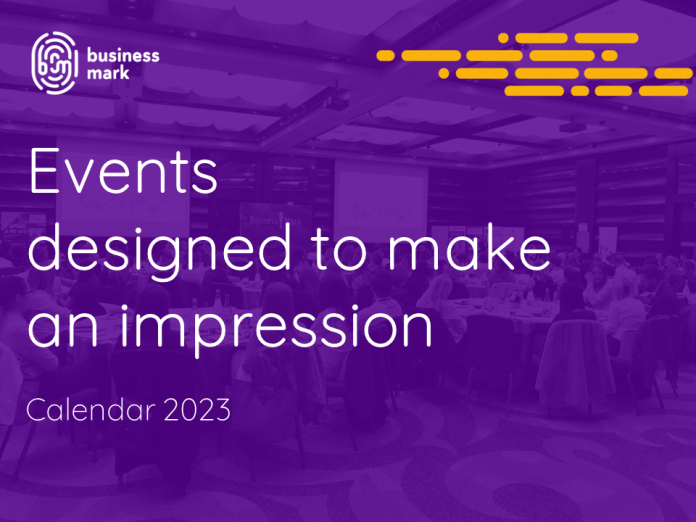 business mark

Events designed to make an impression

Calendar 2023